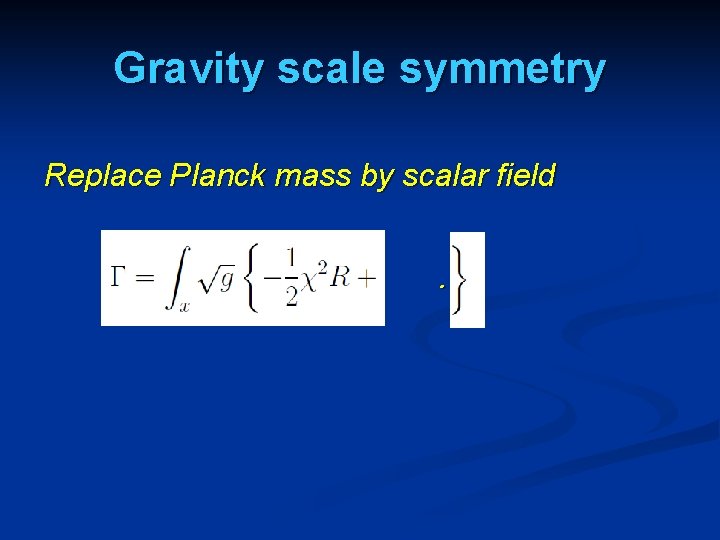 Gravity scale symmetry

Replace Planck mass by scalar field

$\Gamma = \int_x \sqrt{g} \left\{ -\frac{1}{2}\chi^2 R + \quad . \right\}$